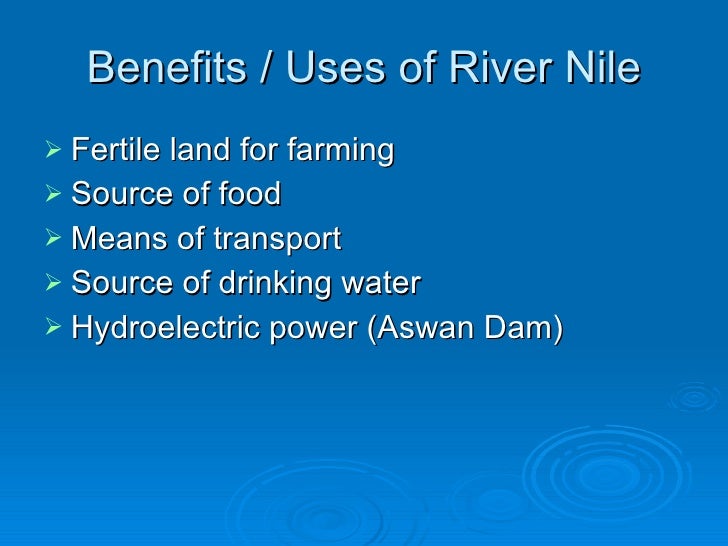 Benefits / Uses of River Nile

➢ Fertile land for farming
➢ Source of food
➢ Means of transport
➢ Source of drinking water
➢ Hydroelectric power (Aswan Dam)